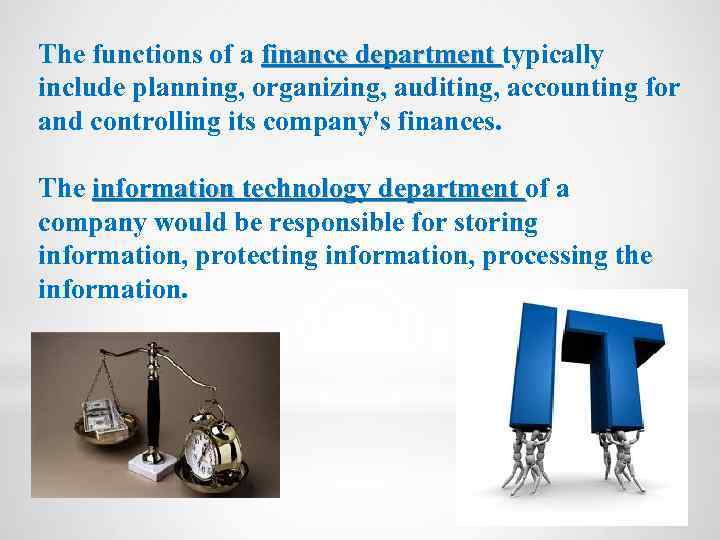 The functions of a finance department typically include planning, organizing, auditing, accounting for and controlling its company's finances.

The information technology department of a company would be responsible for storing information, protecting information, processing the information.

IT